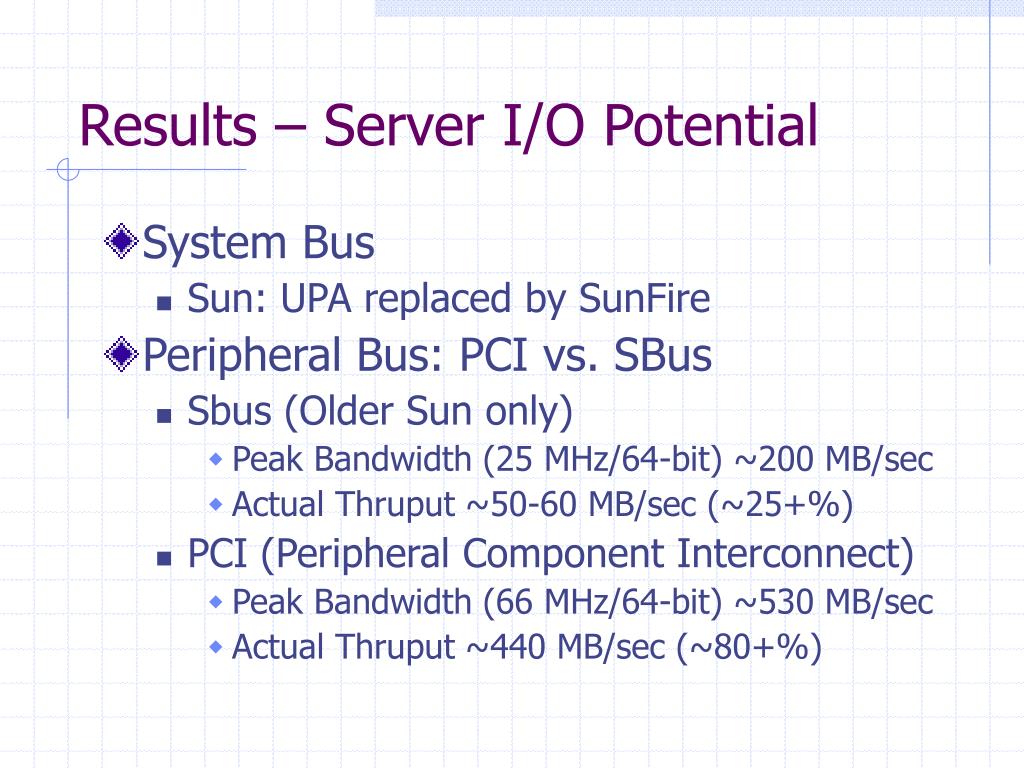 Results – Server I/O Potential

System Bus

Sun: UPA replaced by SunFire

Peripheral Bus: PCI vs. SBus

Sbus (Older Sun only)

Peak Bandwidth (25 MHz/64-bit) ~200 MB/sec

Actual Thruput ~50-60 MB/sec (~25+%)

PCI (Peripheral Component Interconnect)

Peak Bandwidth (66 MHz/64-bit) ~530 MB/sec

Actual Thruput ~440 MB/sec (~80+%)